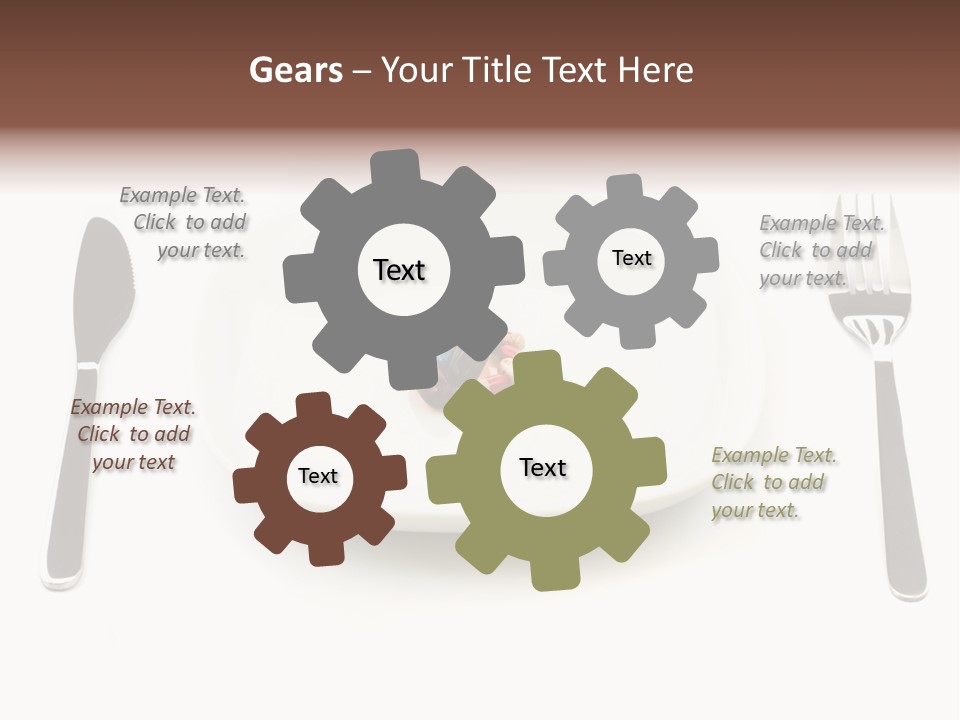 Gears – Your Title Text Here

Example Text. Click to add your text.

Text

Text

Example Text. Click to add your text.

Example Text. Click to add your text

Text

Text

Example Text. Click to add your text.